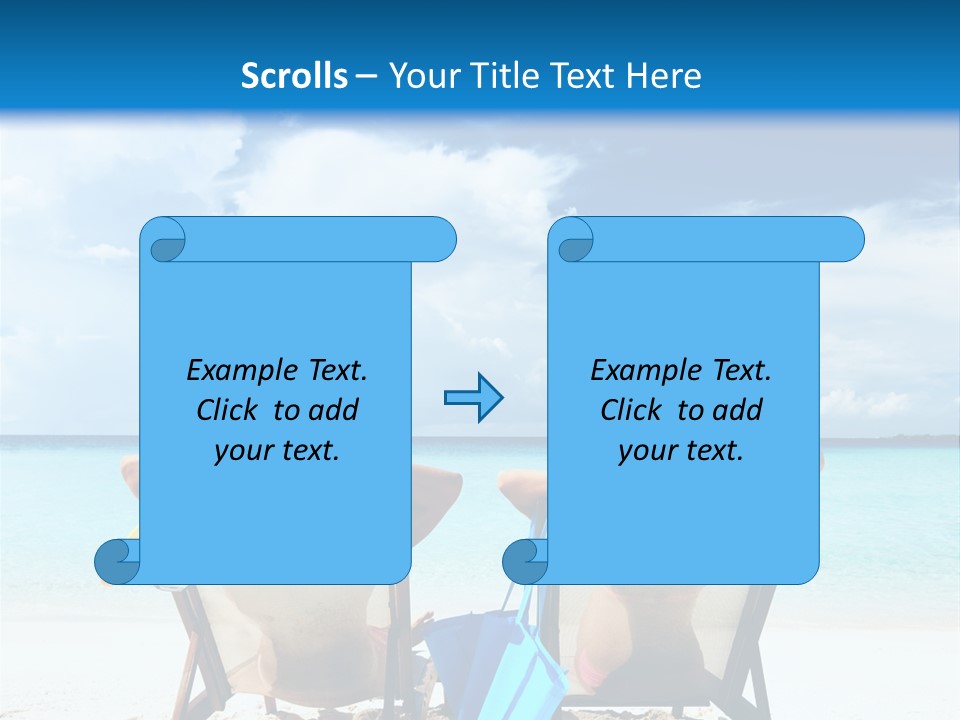 Scrolls – Your Title Text Here

Example Text. Click to add your text.

Example Text. Click to add your text.